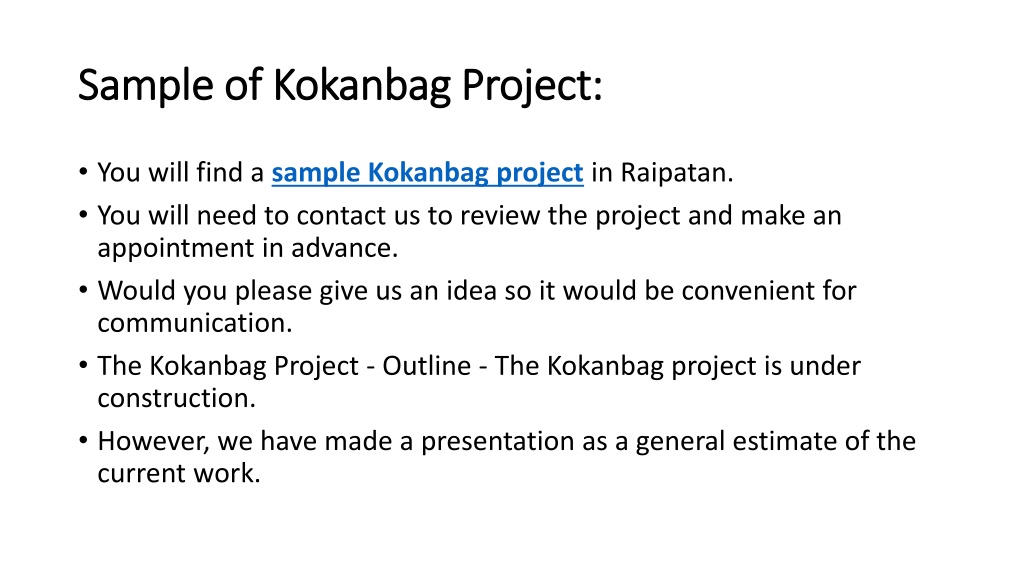 Sample of Kokanbag Project:

• You will find a sample Kokanbag project in Raipatan.
• You will need to contact us to review the project and make an appointment in advance.
• Would you please give us an idea so it would be convenient for communication.
• The Kokanbag Project - Outline - The Kokanbag project is under construction.
• However, we have made a presentation as a general estimate of the current work.